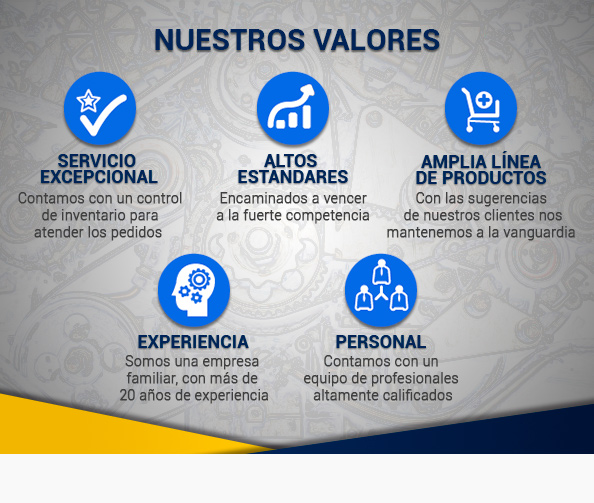 NUESTROS VALORES

SERVICIO EXCEPCIONAL
Contamos con un control de inventario para atender los pedidos

ALTOS ESTANDARES
Encaminados a vencer a la fuerte competencia

AMPLIA LÍNEA DE PRODUCTOS
Con las sugerencias de nuestros clientes nos mantenemos a la vanguardia

EXPERIENCIA
Somos una empresa familiar, con más de 20 años de experiencia

PERSONAL
Contamos con un equipo de profesionales altamente calificados